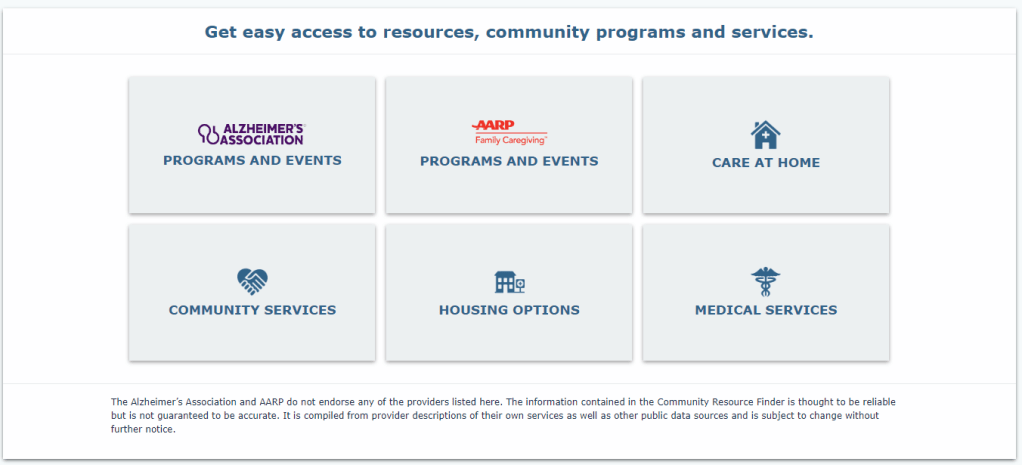 Get easy access to resources, community programs and services.

ALZHEIMER'S ASSOCIATION
PROGRAMS AND EVENTS

AARP Family Caregiving
PROGRAMS AND EVENTS

CARE AT HOME

COMMUNITY SERVICES

HOUSING OPTIONS

MEDICAL SERVICES

The Alzheimer's Association and AARP do not endorse any of the providers listed here. The information contained in the Community Resource Finder is thought to be reliable but is not guaranteed to be accurate. It is compiled from provider descriptions of their own services as well as other public data sources and is subject to change without further notice.